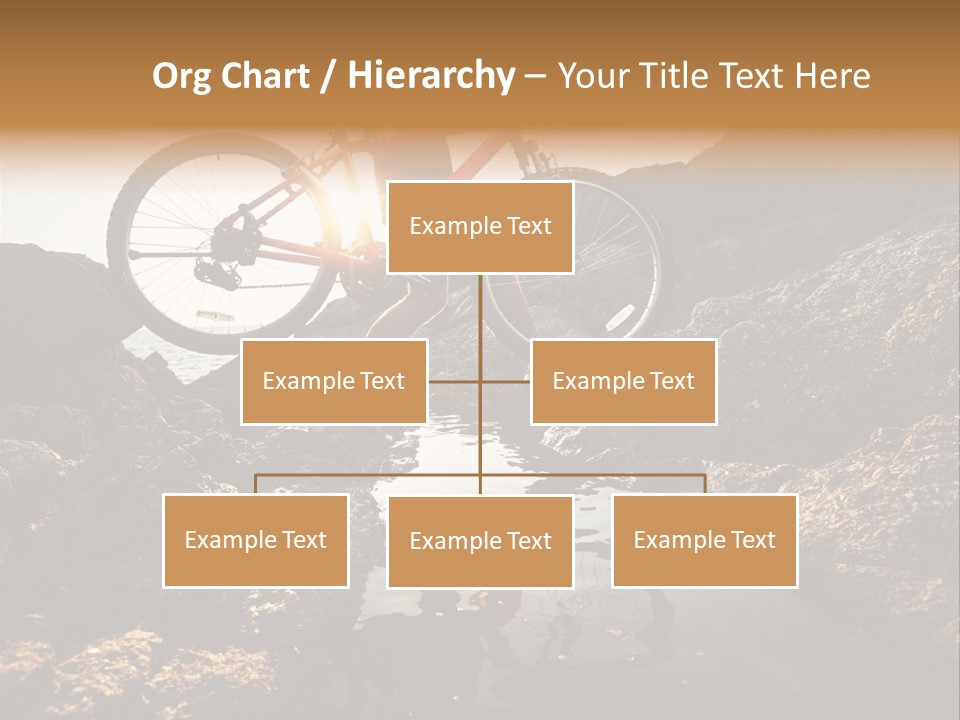 Org Chart / Hierarchy – Your Title Text Here

Example Text

Example Text

Example Text

Example Text

Example Text

Example Text